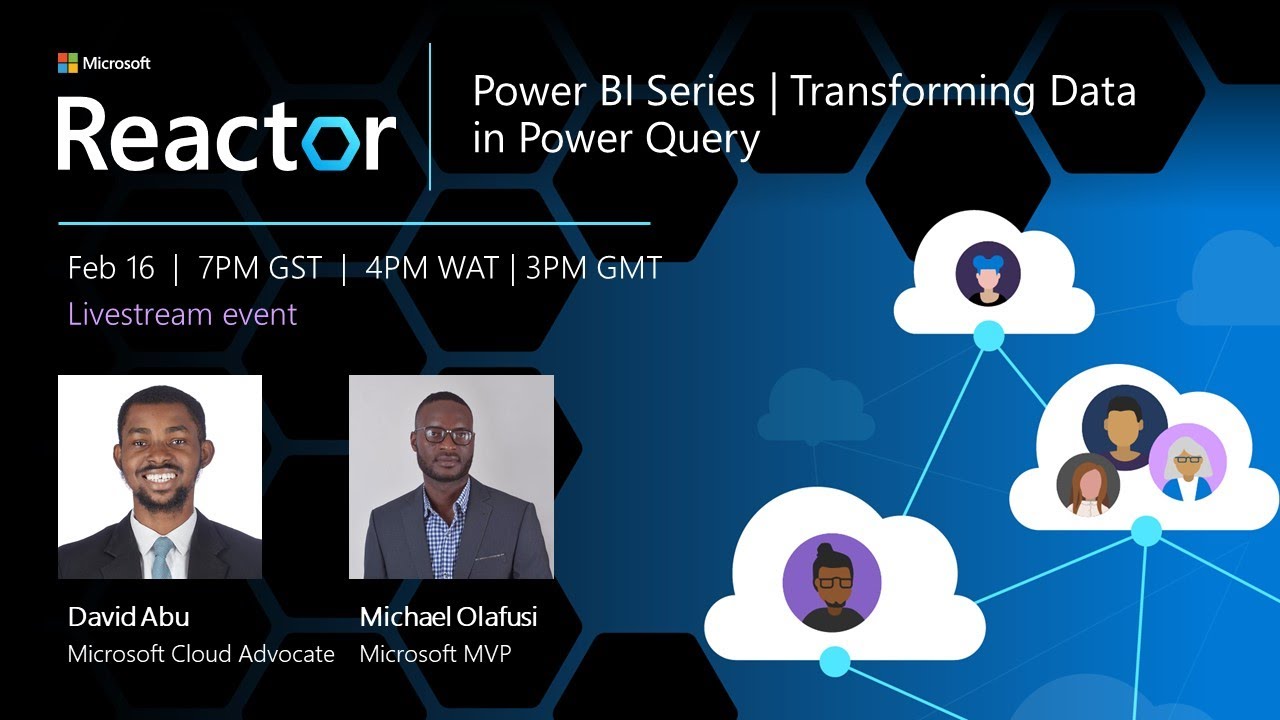 Microsoft
Reactor

Power BI Series | Transforming Data in Power Query

Feb 16 | 7PM GST | 4PM WAT | 3PM GMT
Livestream event

David Abu
Microsoft Cloud Advocate

Michael Olafusi
Microsoft MVP